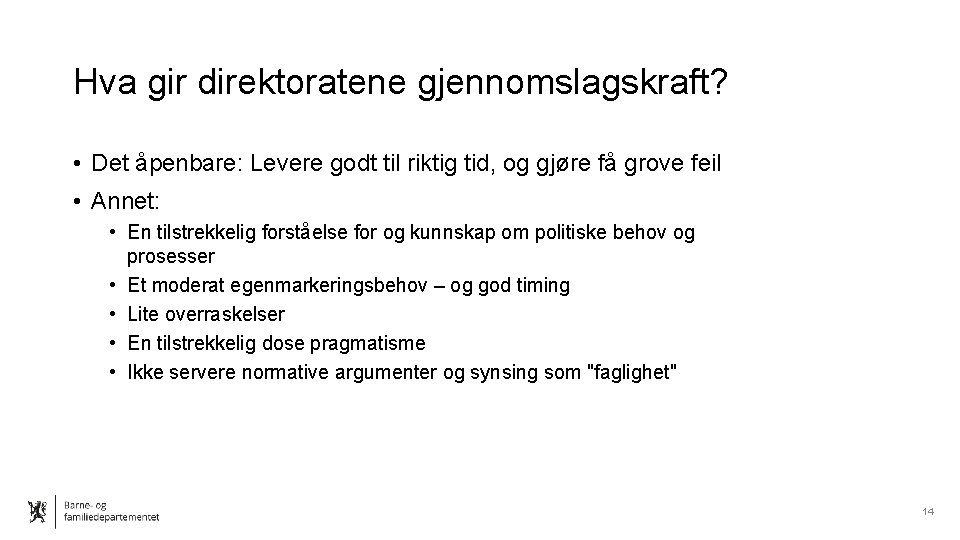 Hva gir direktoratene gjennomslagskraft?

• Det åpenbare: Levere godt til riktig tid, og gjøre få grove feil
• Annet:
  • En tilstrekkelig forståelse for og kunnskap om politiske behov og prosesser
  • Et moderat egenmarkeringsbehov – og god timing
  • Lite overraskelser
  • En tilstrekkelig dose pragmatisme
  • Ikke servere normative argumenter og synsing som "faglighet"

Barne- og familiedepartementet

14